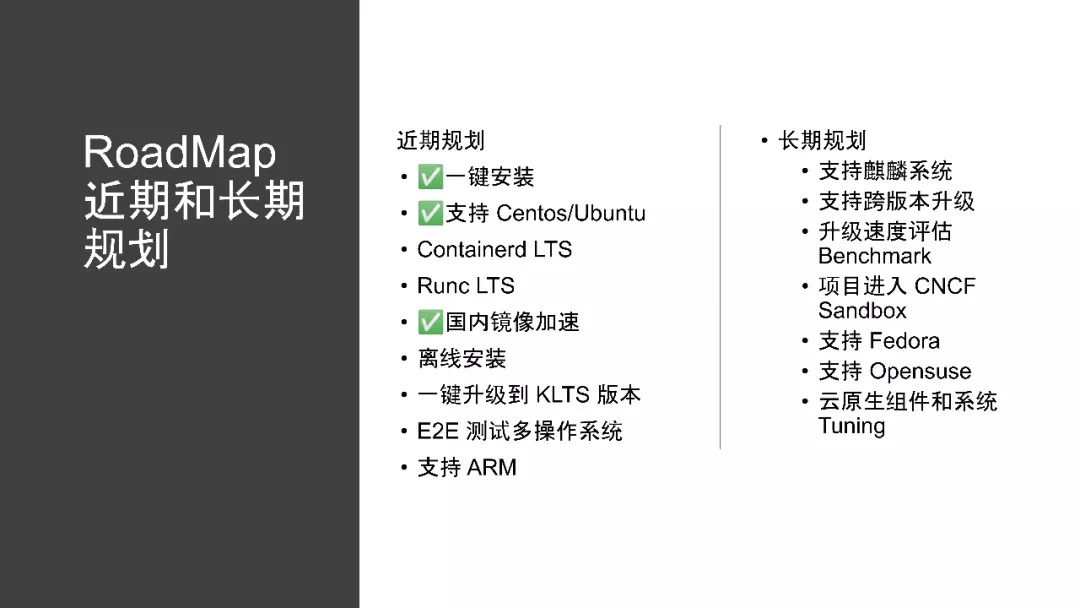 RoadMap
近期和长期规划

近期规划
• ✅一键安装
• ✅支持 Centos/Ubuntu
• Containerd LTS
• Runc LTS
• ✅国内镜像加速
• 离线安装
• 一键升级到 KLTS 版本
• E2E 测试多操作系统
• 支持 ARM

• 长期规划
• 支持麒麟系统
• 支持跨版本升级
• 升级速度评估 Benchmark
• 项目进入 CNCF Sandbox
• 支持 Fedora
• 支持 Opensuse
• 云原生组件和系统 Tuning